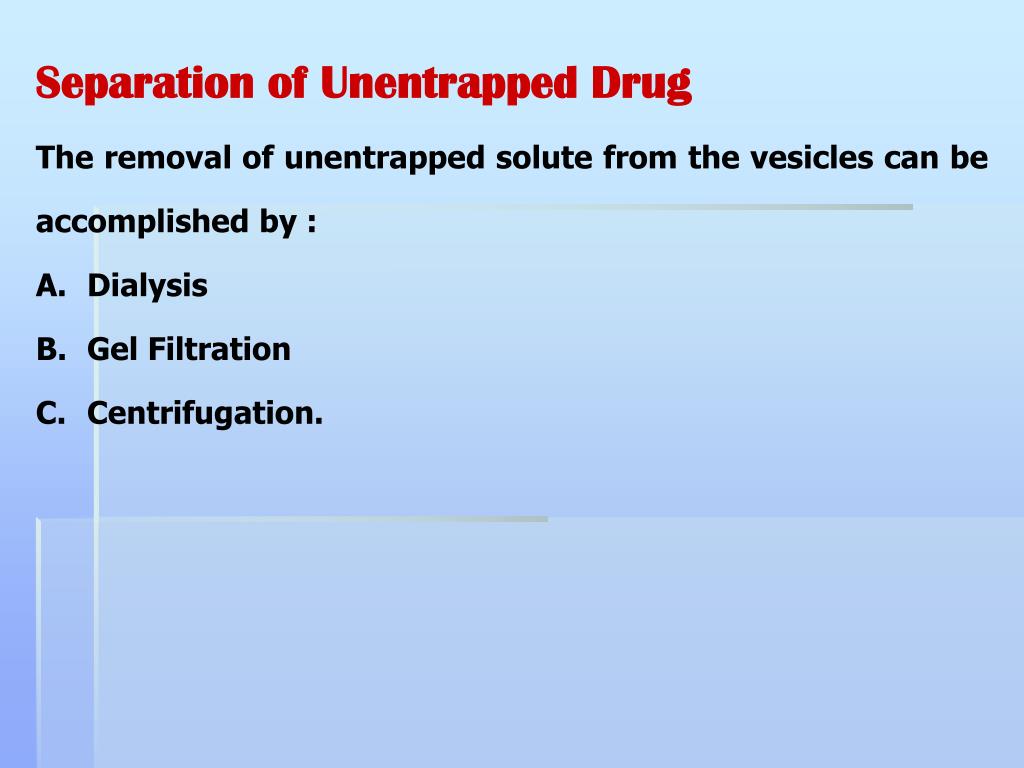 Separation of Unentrapped Drug

The removal of unentrapped solute from the vesicles can be accomplished by :

A. Dialysis

B. Gel Filtration

C. Centrifugation.